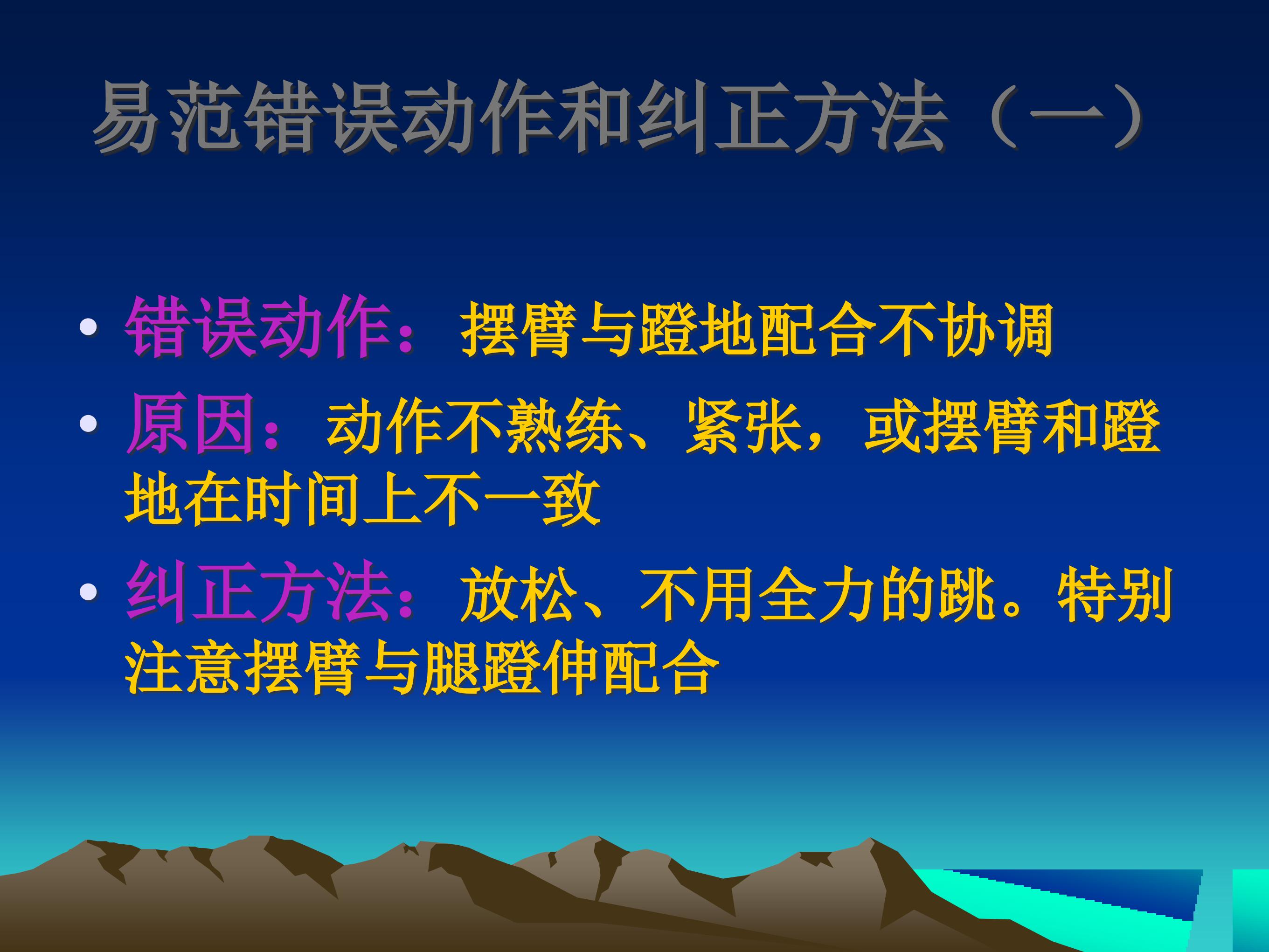 易范错误动作和纠正方法（一）

• 错误动作：摆臂与蹬地配合不协调

• 原因：动作不熟练、紧张，或摆臂和蹬地在时间上不一致

• 纠正方法：放松、不用全力的跳。特别注意摆臂与腿蹬伸配合